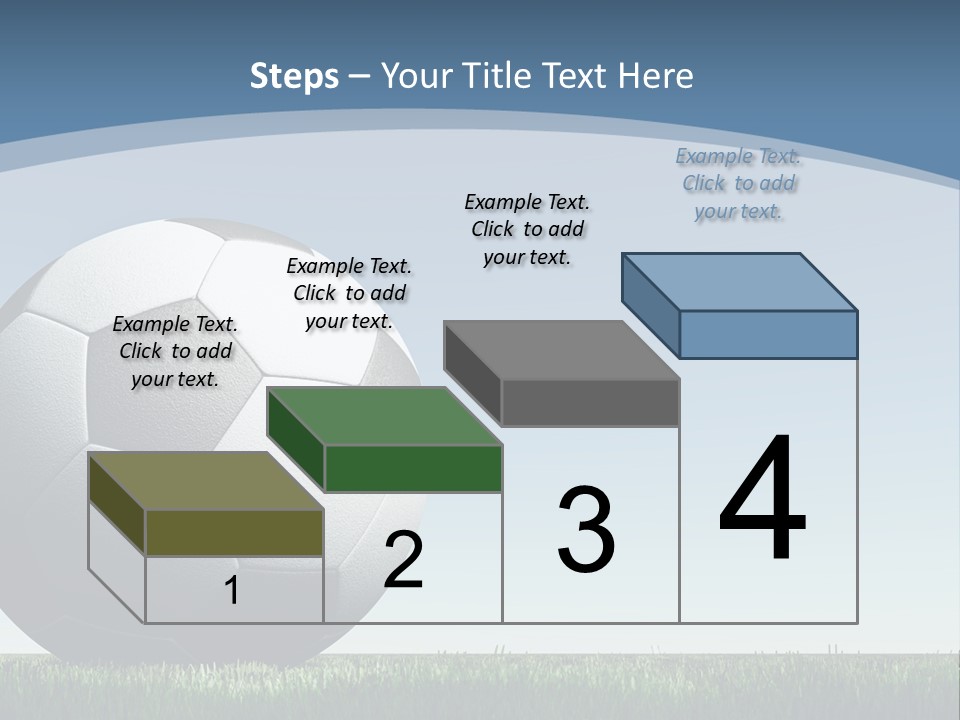 Steps – Your Title Text Here

Example Text. Click to add your text.

Example Text. Click to add your text.

Example Text. Click to add your text.

Example Text. Click to add your text.

1

2

3

4